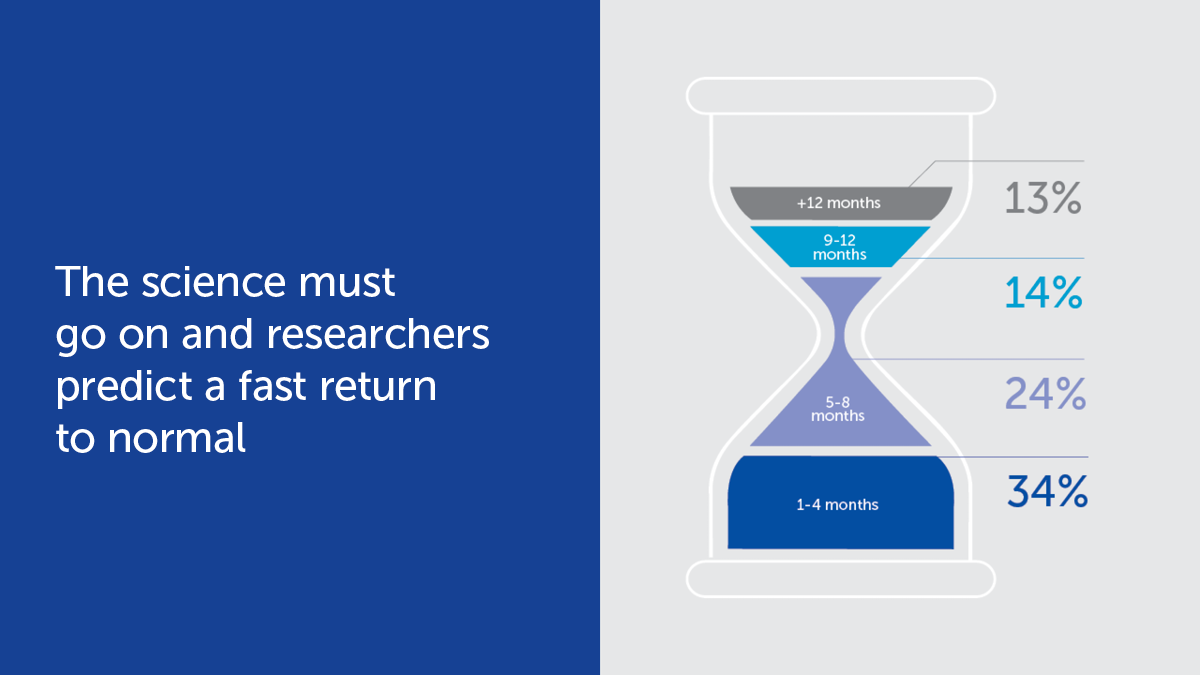 The science must go on and researchers predict a fast return to normal

+12 months
13%

9-12 months
14%

5-8 months
24%

1-4 months
34%